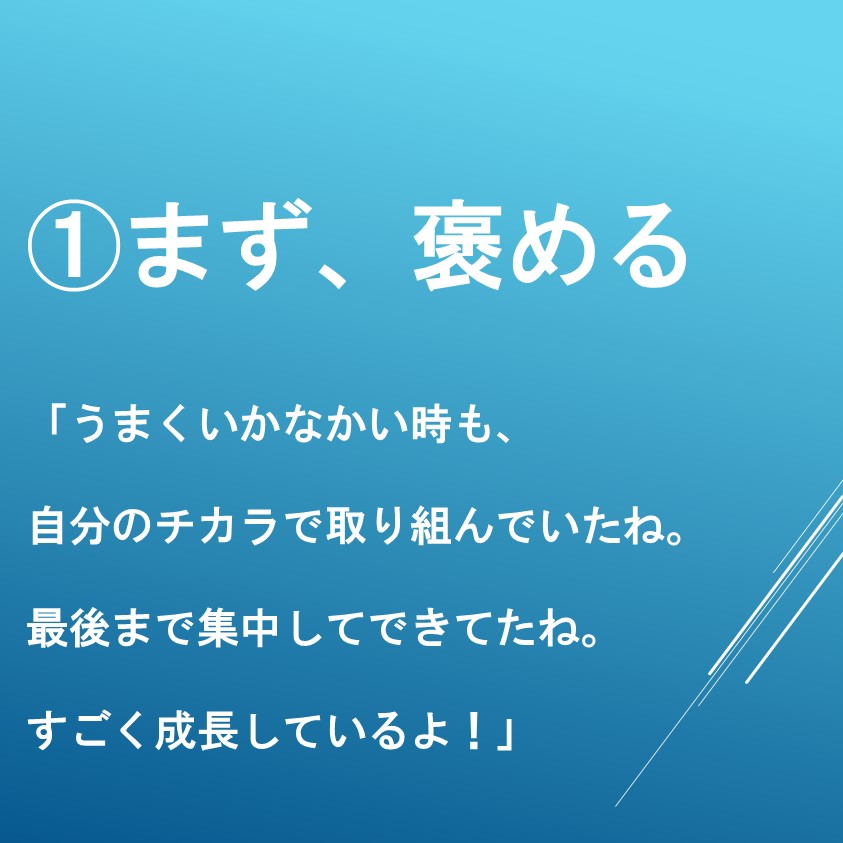 ①まず、褒める

「うまくいかなかい時も、

自分のチカラで取り組んでいたね。

最後まで集中してできてたね。

すごく成長しているよ！」